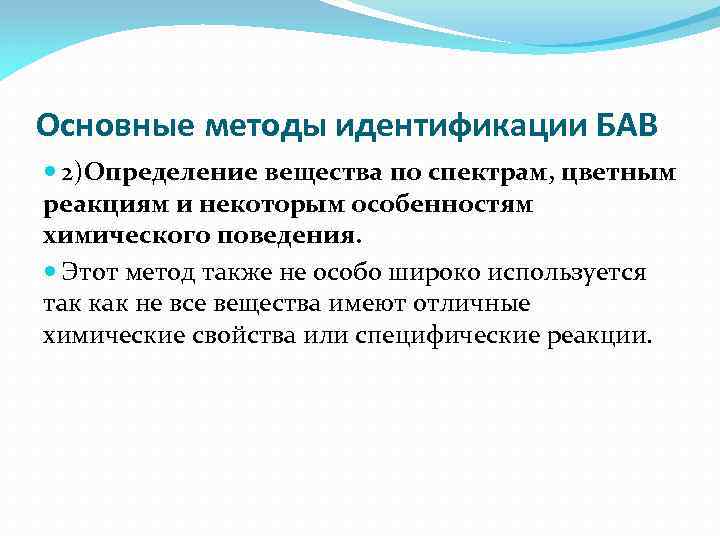 Основные методы идентификации БАВ

2)Определение вещества по спектрам, цветным реакциям и некоторым особенностям химического поведения.

Этот метод также не особо широко используется так как не все вещества имеют отличные химические свойства или специфические реакции.